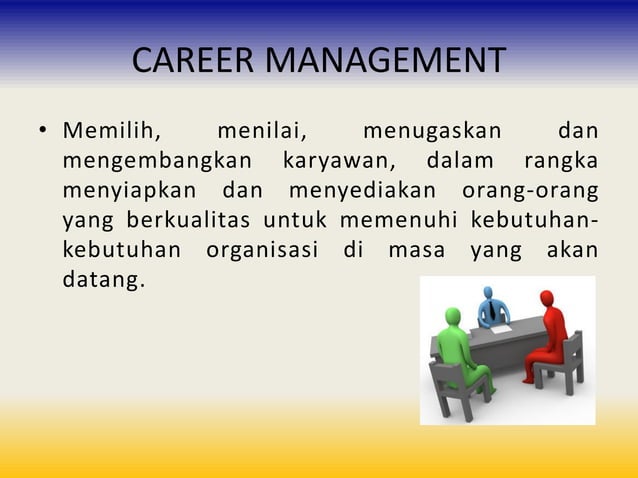 CAREER MANAGEMENT

• Memilih, menilai, menugaskan dan mengembangkan karyawan, dalam rangka menyiapkan dan menyediakan orang-orang yang berkualitas untuk memenuhi kebutuhan-kebutuhan organisasi di masa yang akan datang.